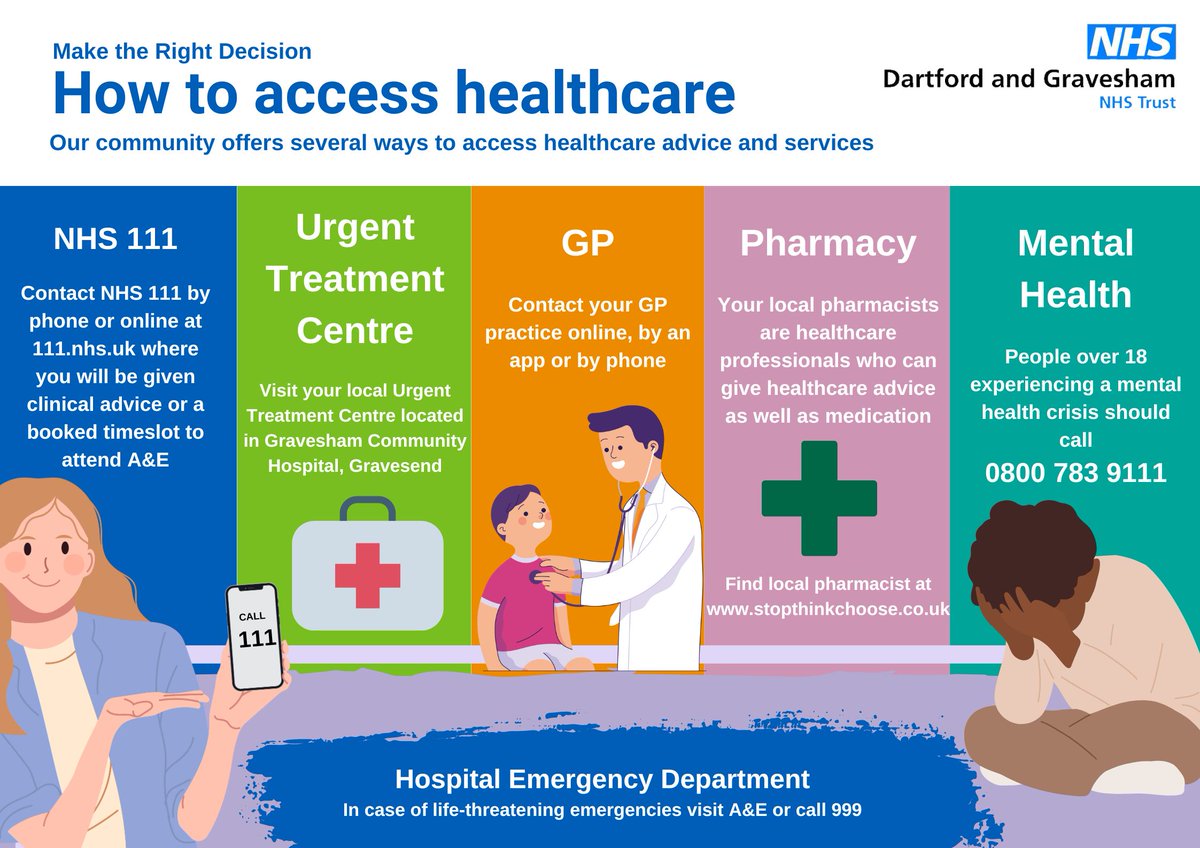 Make the Right Decision
How to access healthcare
Our community offers several ways to access healthcare advice and services

NHS
Dartford and Gravesham
NHS Trust

NHS 111

Contact NHS 111 by phone or online at 111.nhs.uk where you will be given clinical advice or a booked timeslot to attend A&E

CALL
111

Urgent Treatment Centre

Visit your local Urgent Treatment Centre located in Gravesham Community Hospital, Gravesend

GP

Contact your GP practice online, by an app or by phone

Pharmacy

Your local pharmacists are healthcare professionals who can give healthcare advice as well as medication

Find local pharmacist at www.stopthinkchoose.co.uk

Mental Health

People over 18 experiencing a mental health crisis should call
0800 783 9111

Hospital Emergency Department
In case of life-threatening emergencies visit A&E or call 999